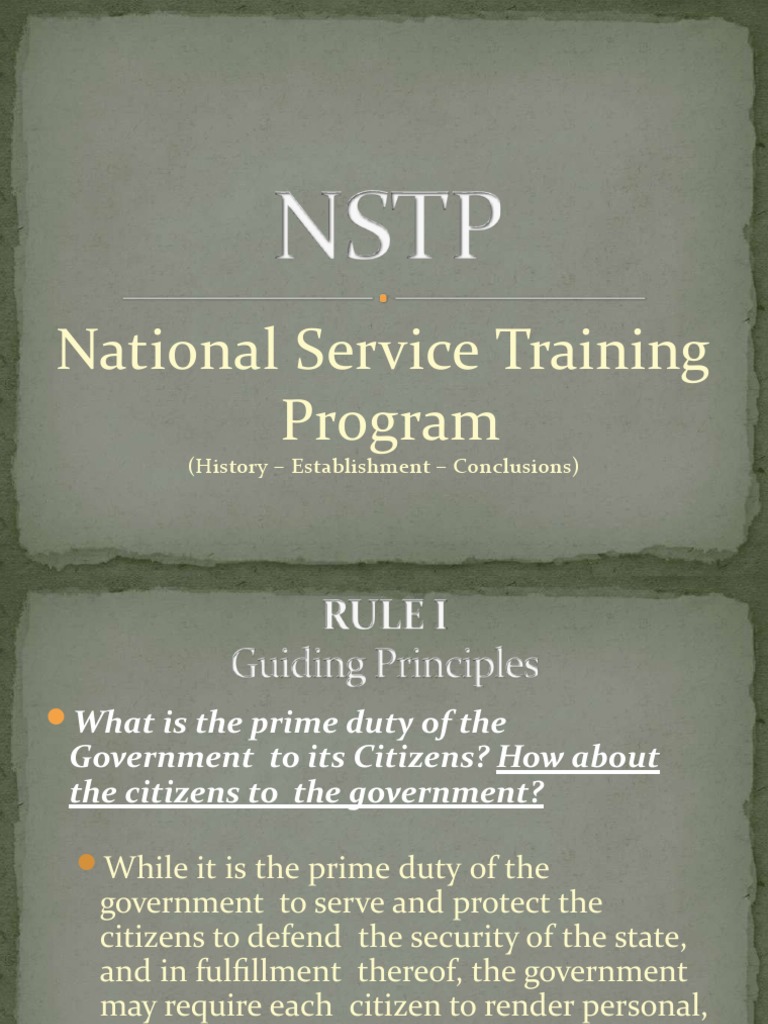 NSTP

National Service Training Program

(History – Establishment – Conclusions)

RULE I
Guiding Principles

What is the prime duty of the Government to its Citizens? How about the citizens to the government?

While it is the prime duty of the government to serve and protect the citizens to defend the security of the state, and in fulfillment thereof, the government may require each citizen to render personal,